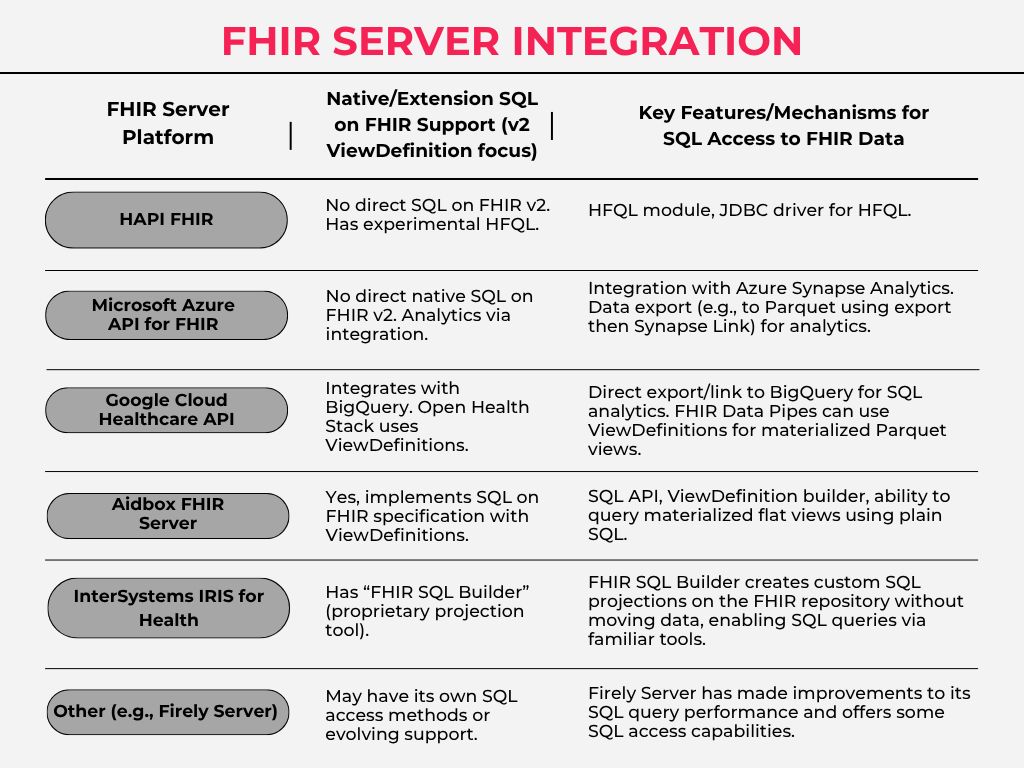 FHIR SERVER INTEGRATION

| FHIR Server Platform | Native/Extension SQL on FHIR Support (v2 ViewDefinition focus) | Key Features/Mechanisms for SQL Access to FHIR Data |
|---|---|---|
| HAPI FHIR | No direct SQL on FHIR v2. Has experimental HFQL. | HFQL module, JDBC driver for HFQL. |
| Microsoft Azure API for FHIR | No direct native SQL on FHIR v2. Analytics via integration. | Integration with Azure Synapse Analytics. Data export (e.g., to Parquet using export then Synapse Link) for analytics. |
| Google Cloud Healthcare API | Integrates with BigQuery. Open Health Stack uses ViewDefinitions. | Direct export/link to BigQuery for SQL analytics. FHIR Data Pipes can use ViewDefinitions for materialized Parquet views. |
| Aidbox FHIR Server | Yes, implements SQL on FHIR specification with ViewDefinitions. | SQL API, ViewDefinition builder, ability to query materialized flat views using plain SQL. |
| InterSystems IRIS for Health | Has “FHIR SQL Builder” (proprietary projection tool). | FHIR SQL Builder creates custom SQL projections on the FHIR repository without moving data, enabling SQL queries via familiar tools. |
| Other (e.g., Firely Server) | May have its own SQL access methods or evolving support. | Firely Server has made improvements to its SQL query performance and offers some SQL access capabilities. |